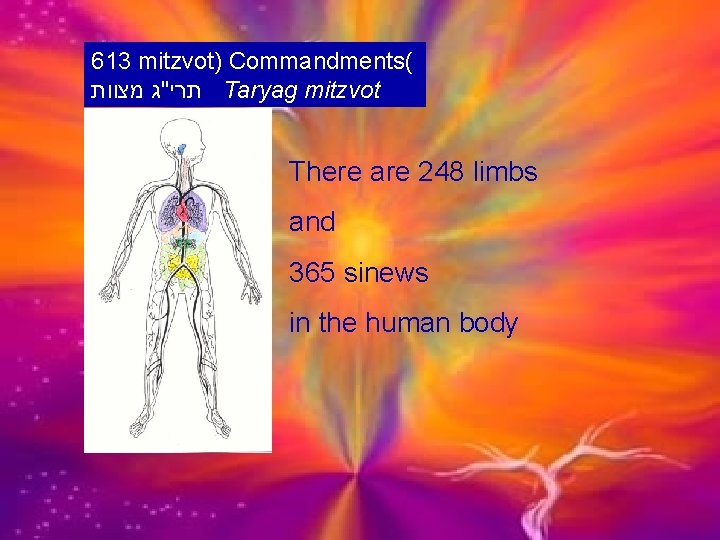 613 mitzvot) Commandments(
תרי"ג מצוות Taryag mitzvot

There are 248 limbs

and

365 sinews

in the human body